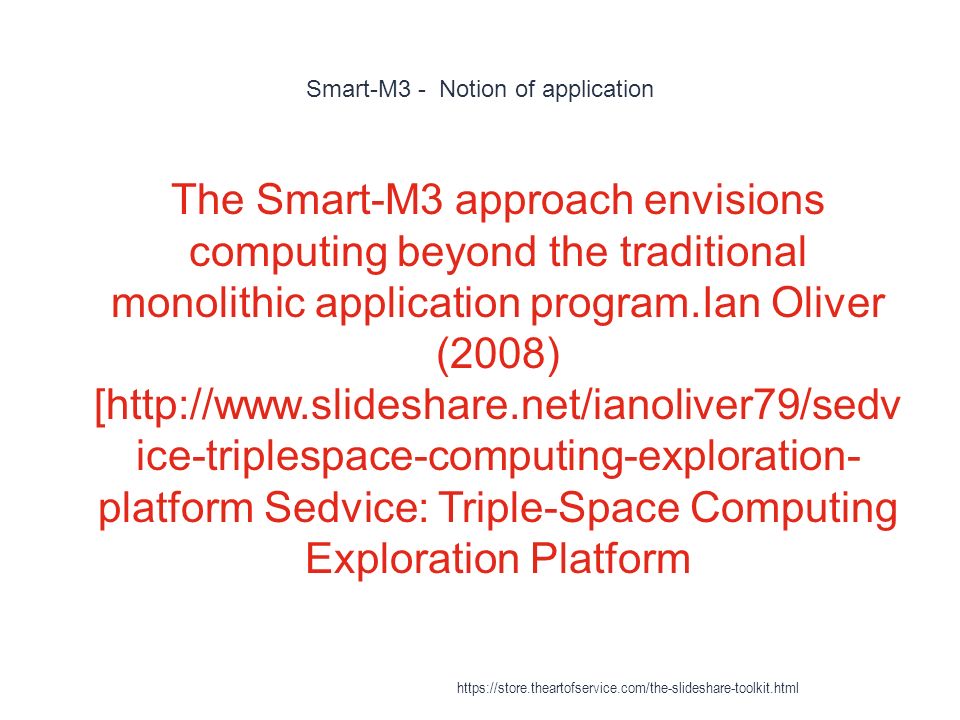 Smart-M3 - Notion of application

The Smart-M3 approach envisions computing beyond the traditional monolithic application program.Ian Oliver (2008) [http://www.slideshare.net/ianoliver79/sedvice-triplespace-computing-exploration-platform Sedvice: Triple-Space Computing Exploration Platform

https://store.theartofservice.com/the-slideshare-toolkit.html